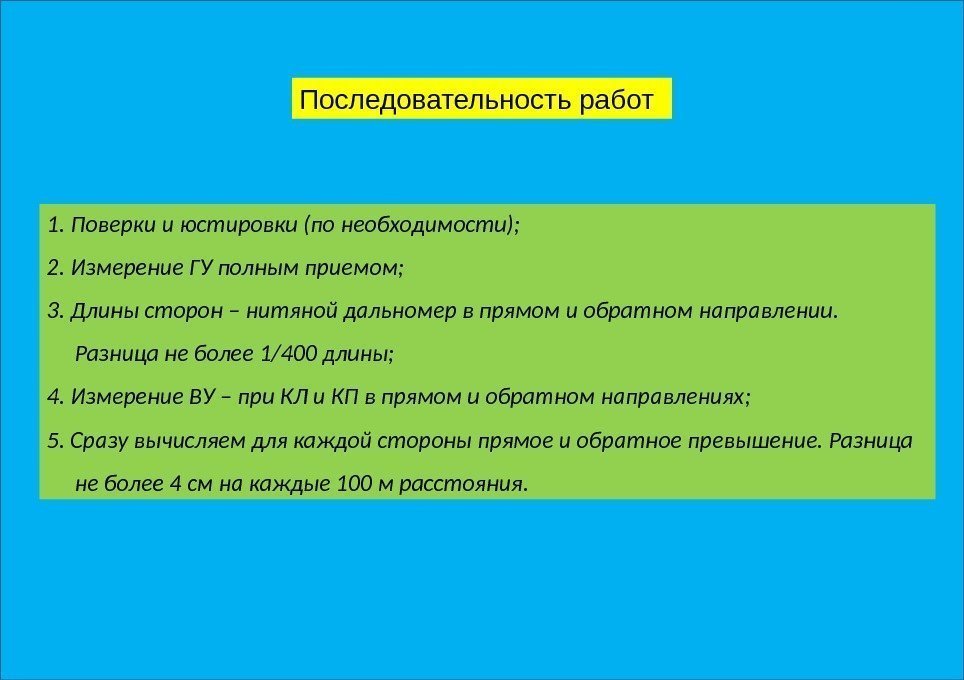 Последовательность работ

1. Поверки и юстировки (по необходимости);

2. Измерение ГУ полным приемом;

3. Длины сторон – нитяной дальномер в прямом и обратном направлении. Разница не более 1/400 длины;

4. Измерение ВУ – при КЛ и КП в прямом и обратном направлениях;

5. Сразу вычисляем для каждой стороны прямое и обратное превышение. Разница не более 4 см на каждые 100 м расстояния.